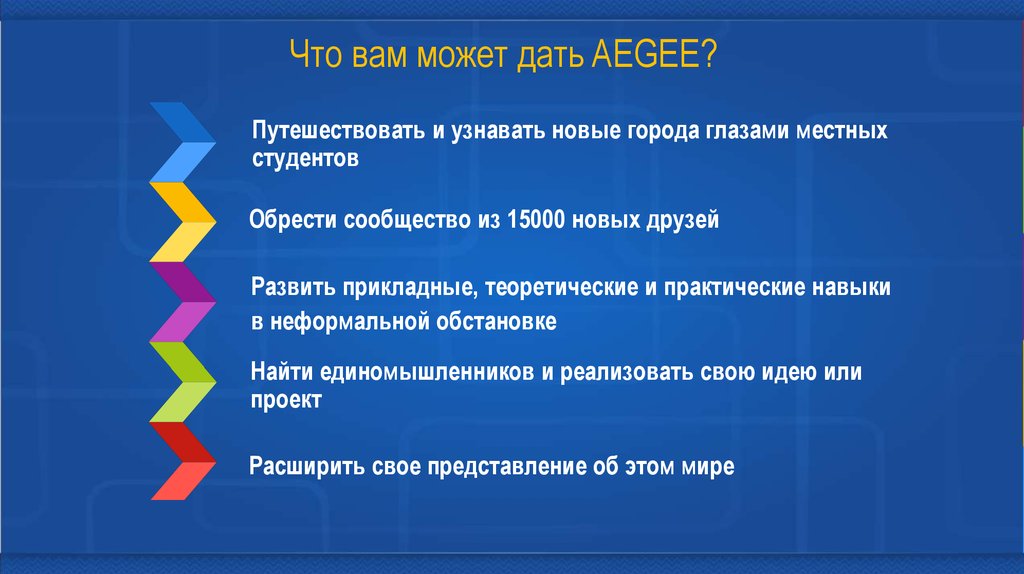 Что вам может дать AEGEE?

Путешествовать и узнавать новые города глазами местных студентов

Обрести сообщество из 15000 новых друзей

Развить прикладные, теоретические и практические навыки в неформальной обстановке

Найти единомышленников и реализовать свою идею или проект

Расширить свое представление об этом мире